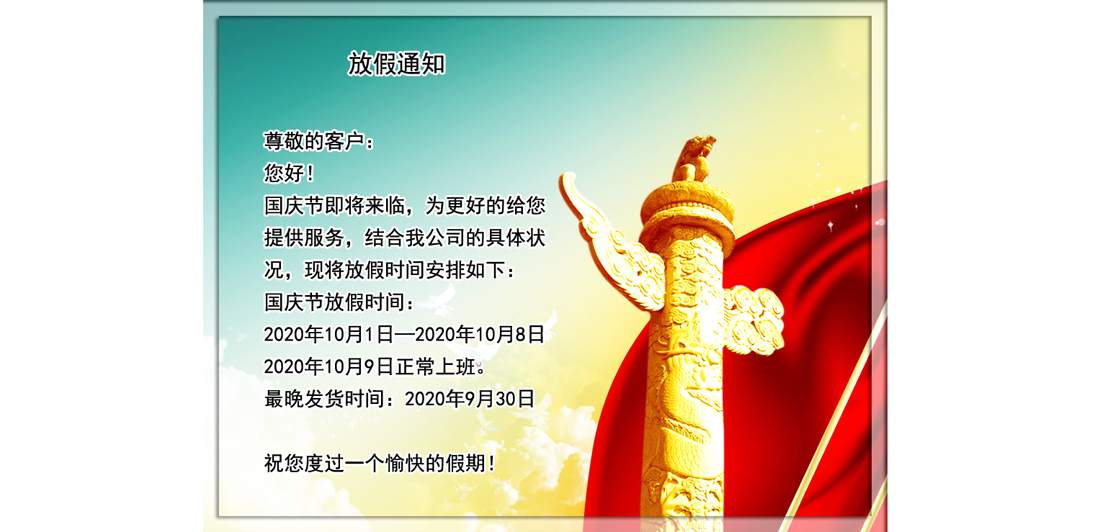 放假通知

尊敬的客户：
您好！
国庆节即将来临，为更好的给您提供服务，结合我公司的具体状况，现将放假时间安排如下：
国庆节放假时间：
2020年10月1日—2020年10月8日
2020年10月9日正常上班。
最晚发货时间：2020年9月30日

祝您度过一个愉快的假期！